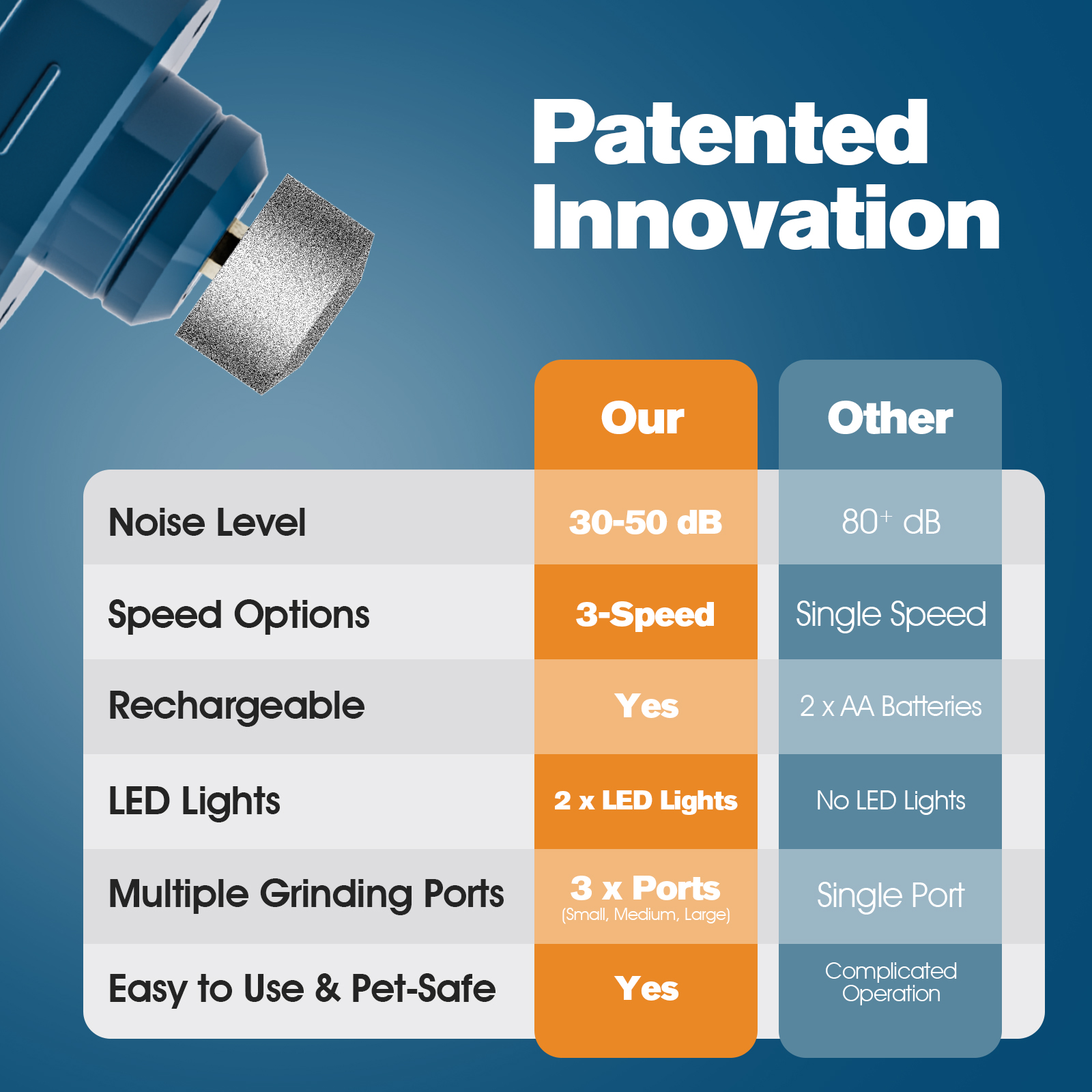 Patented Innovation

| | Our | Other |
|---|---|---|
| Noise Level | 30-50 dB | $80^+$ dB |
| Speed Options | 3-Speed | Single Speed |
| Rechargeable | Yes | 2 x AA Batteries |
| LED Lights | 2 x LED Lights | No LED Lights |
| Multiple Grinding Ports | 3 x Ports (Small, Medium, Large) | Single Port |
| Easy to Use & Pet-Safe | Yes | Complicated Operation |